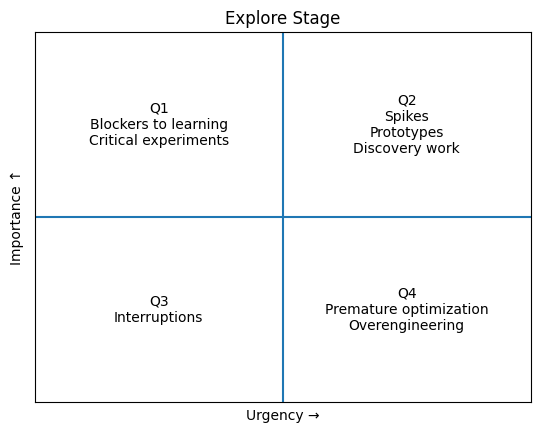 Explore Stage

Importance ↑

Q1
Blockers to learning
Critical experiments

Q2
Spikes
Prototypes
Discovery work

Q3
Interruptions

Q4
Premature optimization
Overengineering

Urgency →